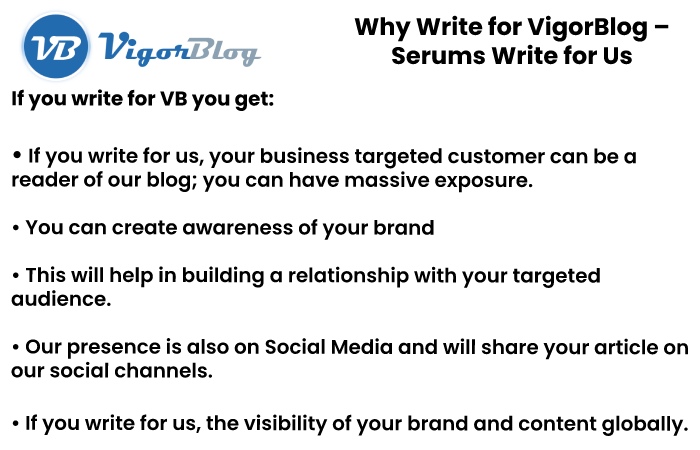 VB VigorBlog

Why Write for VigorBlog – Serums Write for Us

If you write for VB you get:

• If you write for us, your business targeted customer can be a reader of our blog; you can have massive exposure.

• You can create awareness of your brand

• This will help in building a relationship with your targeted audience.

• Our presence is also on Social Media and will share your article on our social channels.

• If you write for us, the visibility of your brand and content globally.